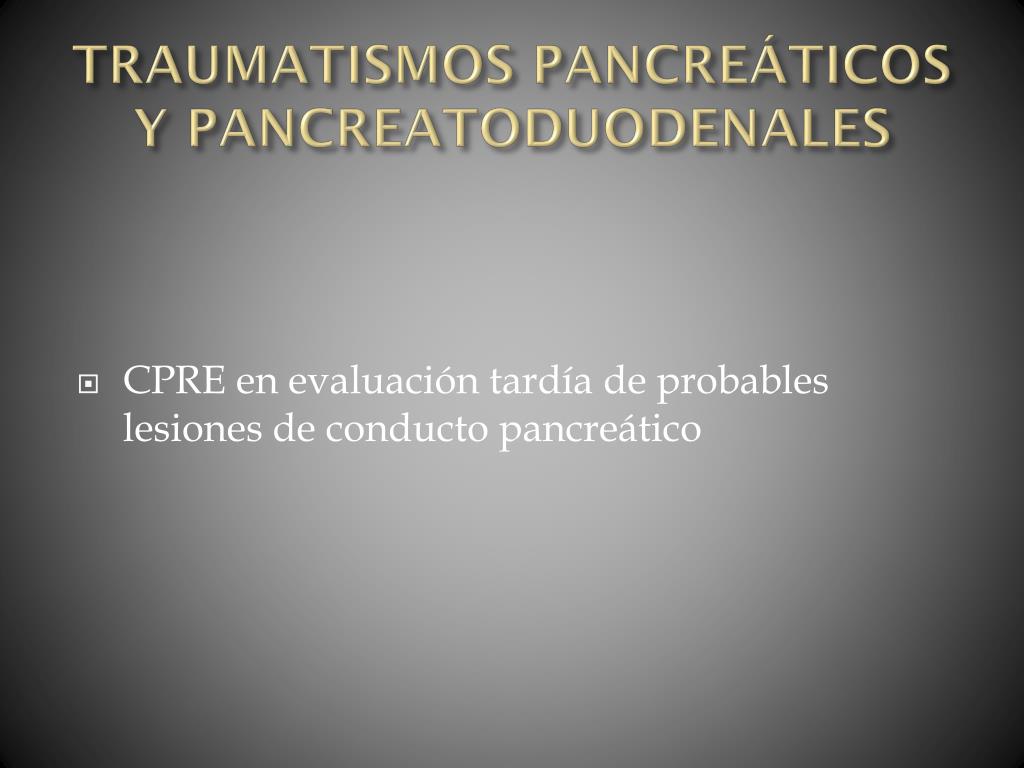 TRAUMATISMOS PANCREÁTICOS Y PANCREATODUODENALES

CPRE en evaluación tardía de probables lesiones de conducto pancreático